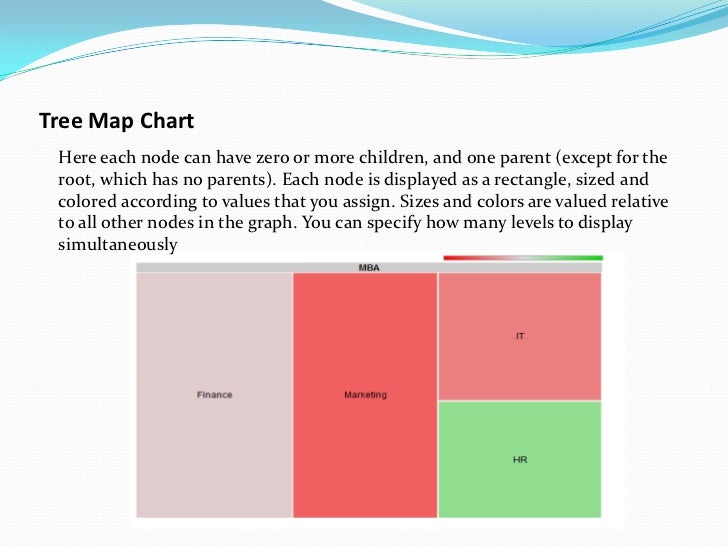 Tree Map Chart

Here each node can have zero or more children, and one parent (except for the root, which has no parents). Each node is displayed as a rectangle, sized and colored according to values that you assign. Sizes and colors are valued relative to all other nodes in the graph. You can specify how many levels to display simultaneously

MBA

Finance

Marketing

IT

HR